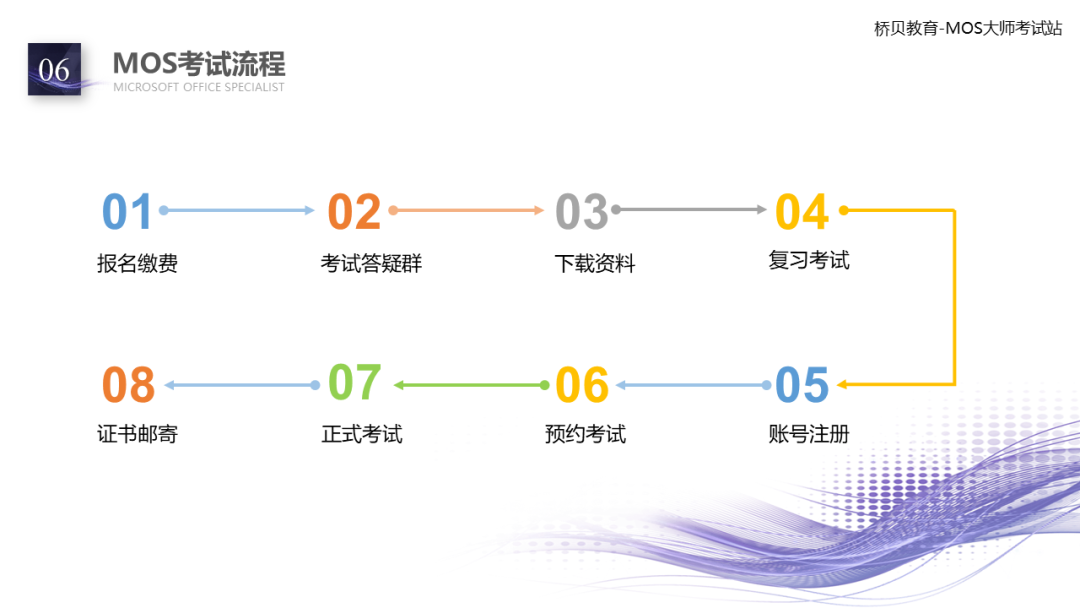 桥贝教育-MOS大师考试站

06

MOS考试流程
MICROSOFT OFFICE SPECIALIST

01
报名缴费

02
考试答疑群

03
下载资料

04
复习考试

05
账号注册

06
预约考试

07
正式考试

08
证书邮寄